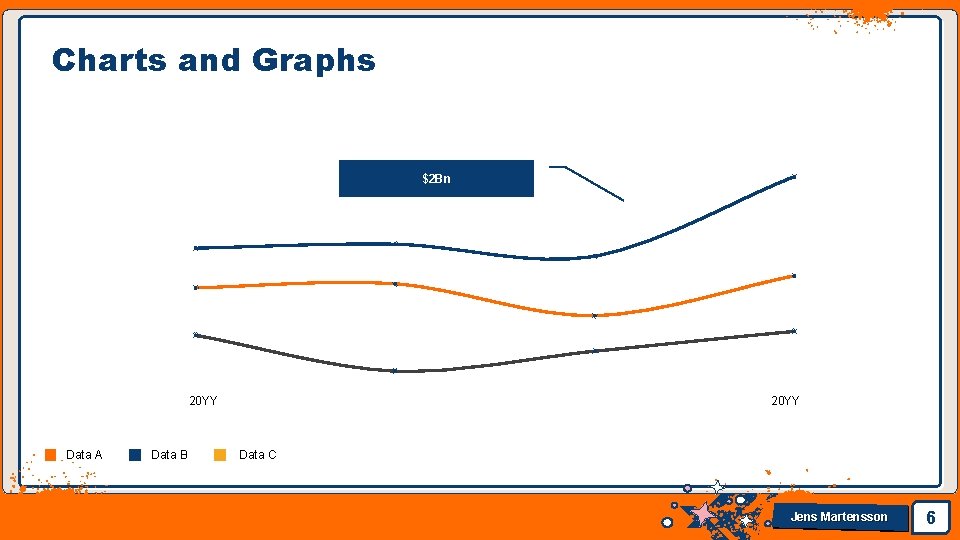 Charts and Graphs

$2Bn

20YY

20YY

Data A

Data B

Data C

Jens Martensson

6